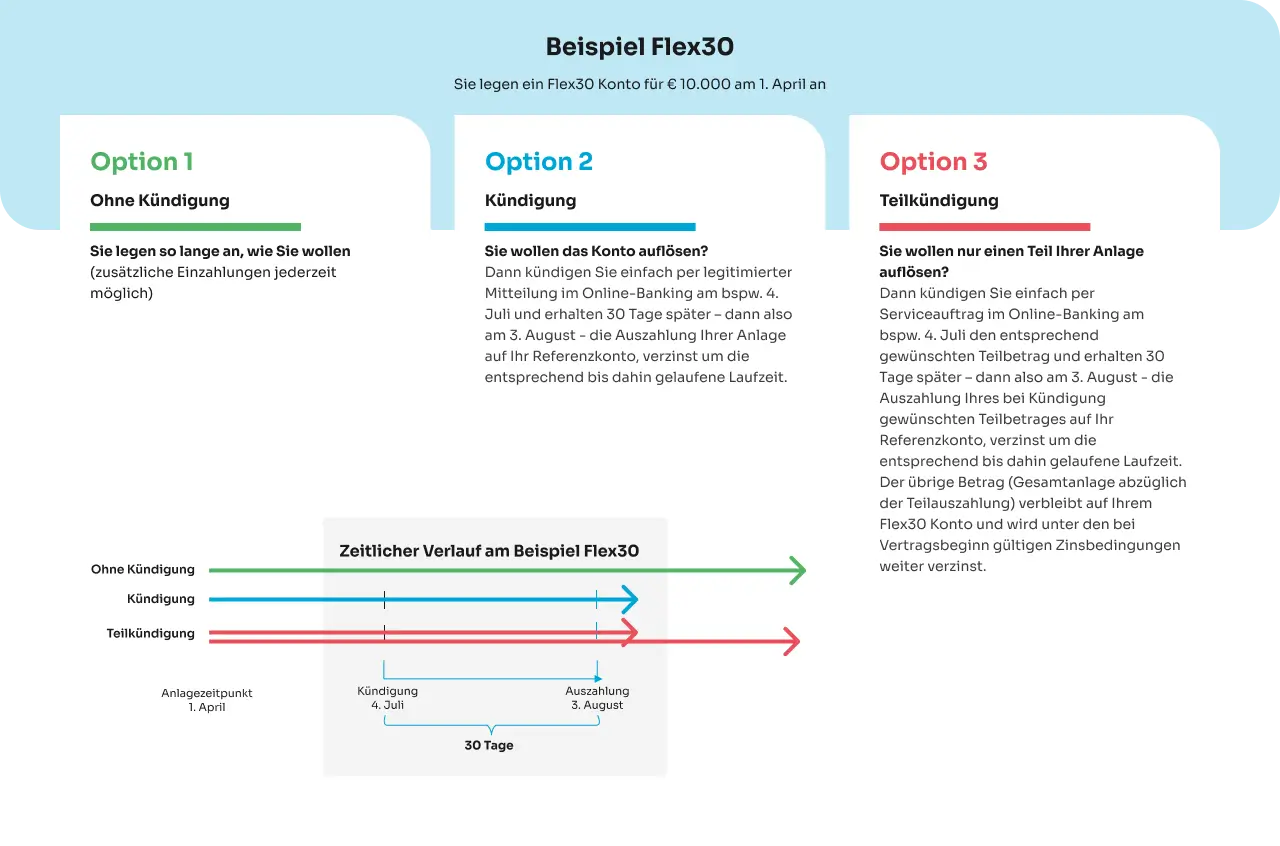 Beispiel Flex30

Sie legen ein Flex30 Konto für € 10.000 am 1. April an

Option 1

Ohne Kündigung

Sie legen so lange an, wie Sie wollen (zusätzliche Einzahlungen jederzeit möglich)

Option 2

Kündigung

Sie wollen das Konto auflösen?
Dann kündigen Sie einfach per legitimierter Mitteilung im Online-Banking am bspw. 4. Juli und erhalten 30 Tage später – dann also am 3. August - die Auszahlung Ihrer Anlage auf Ihr Referenzkonto, verzinst um die entsprechend bis dahin gelaufene Laufzeit.

Option 3

Teilkündigung

Sie wollen nur einen Teil Ihrer Anlage auflösen?
Dann kündigen Sie einfach per Serviceauftrag im Online-Banking am bspw. 4. Juli den entsprechend gewünschten Teilbetrag und erhalten 30 Tage später – dann also am 3. August - die Auszahlung Ihres bei Kündigung gewünschten Teilbetrages auf Ihr Referenzkonto, verzinst um die entsprechend bis dahin gelaufene Laufzeit. Der übrige Betrag (Gesamtanlage abzüglich der Teilauszahlung) verbleibt auf Ihrem Flex30 Konto und wird unter den bei Vertragsbeginn gültigen Zinsbedingungen weiter verzinst.

Zeitlicher Verlauf am Beispiel Flex30

Ohne Kündigung
Kündigung
Teilkündigung

Anlagezeitpunkt
1. April

Kündigung
4. Juli

Auszahlung
3. August

30 Tage